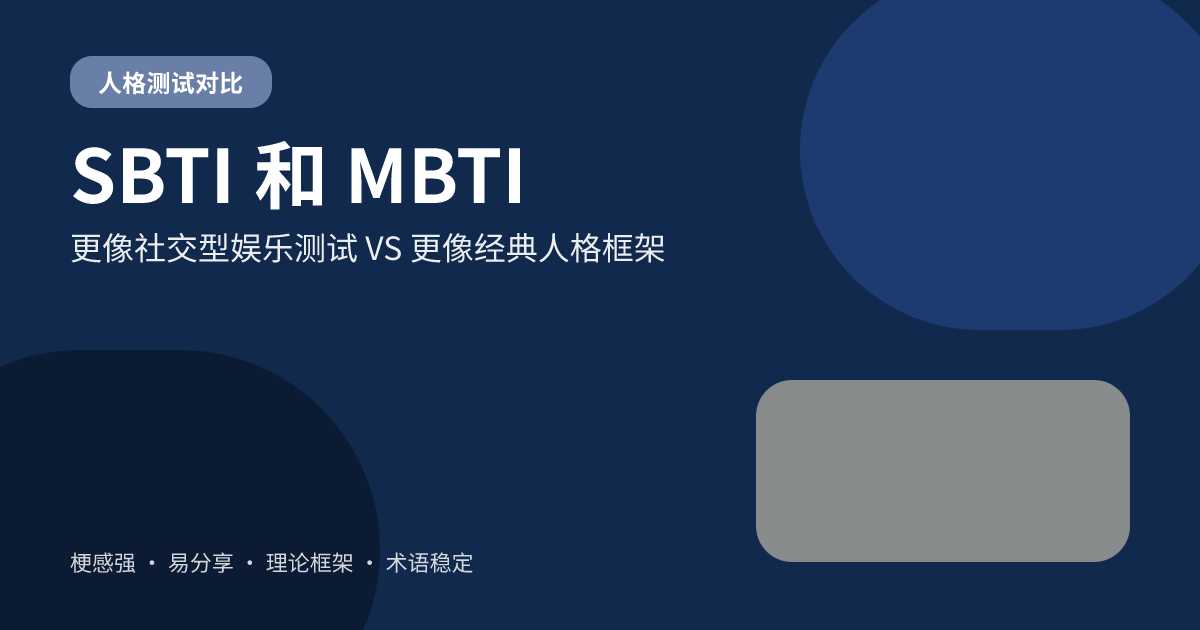 人格测试对比

SBTI 和 MBTI

更像社交型娱乐测试 VS 更像经典人格框架

梗感强 · 易分享 · 理论框架 · 术语稳定